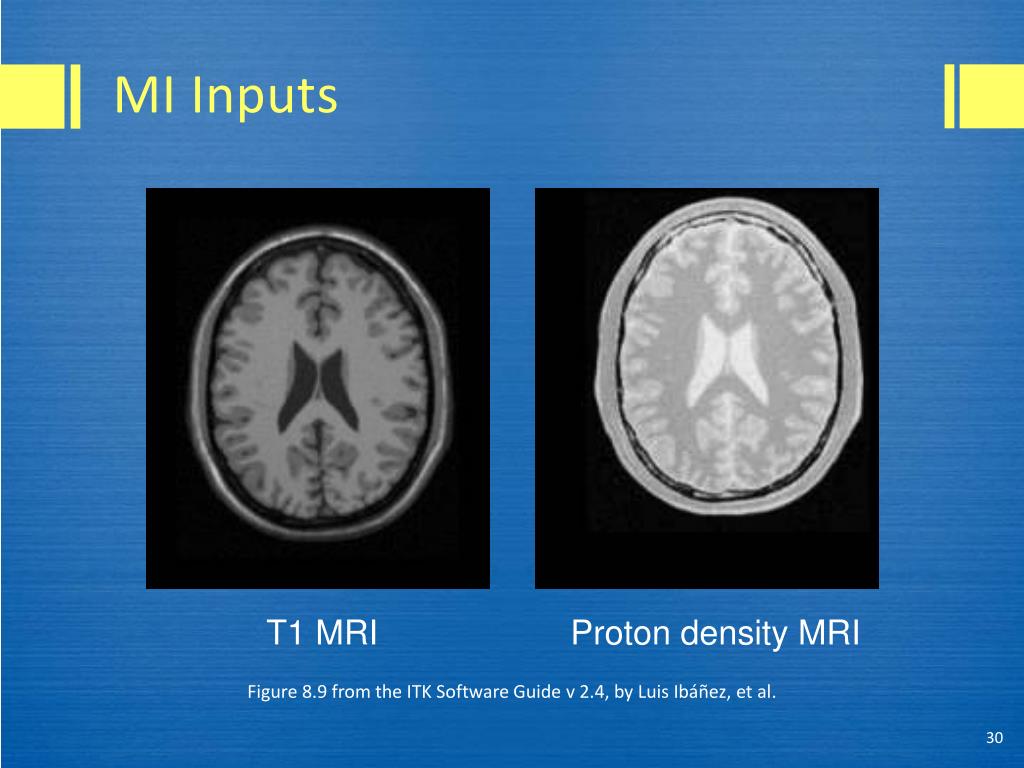 MI Inputs

T1 MRI

Proton density MRI

Figure 8.9 from the ITK Software Guide v 2.4, by Luis Ibáñez, et al.

30